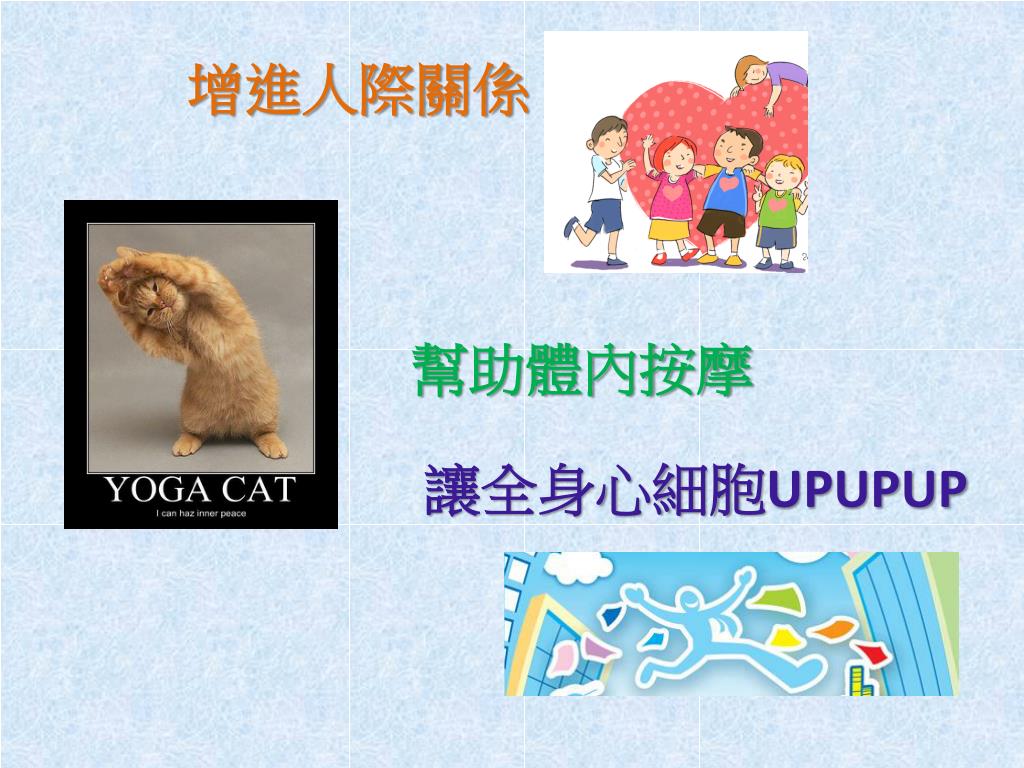 增進人際關係

YOGA CAT

I can haz inner peace

幫助體內按摩

讓全身心細胞UPUPUP